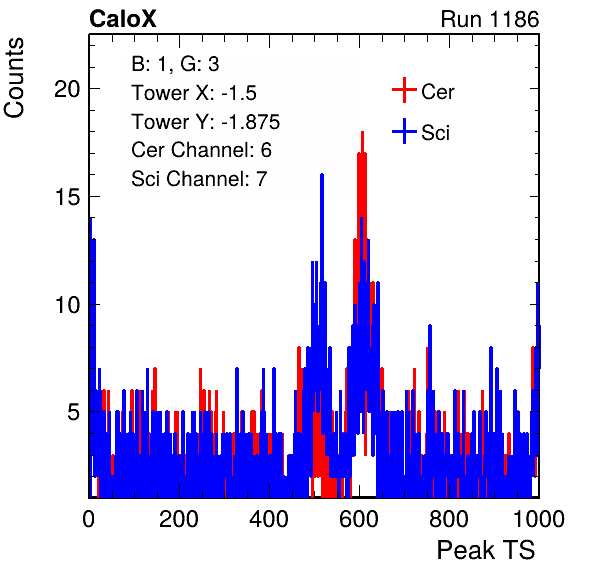 CaloX
Run 1186

Counts

B: 1, G: 3
Tower X: -1.5
Tower Y: -1.875
Cer Channel: 6
Sci Channel: 7

Cer
Sci

20
15
10
5

0
200
400
600
800
1000

Peak TS